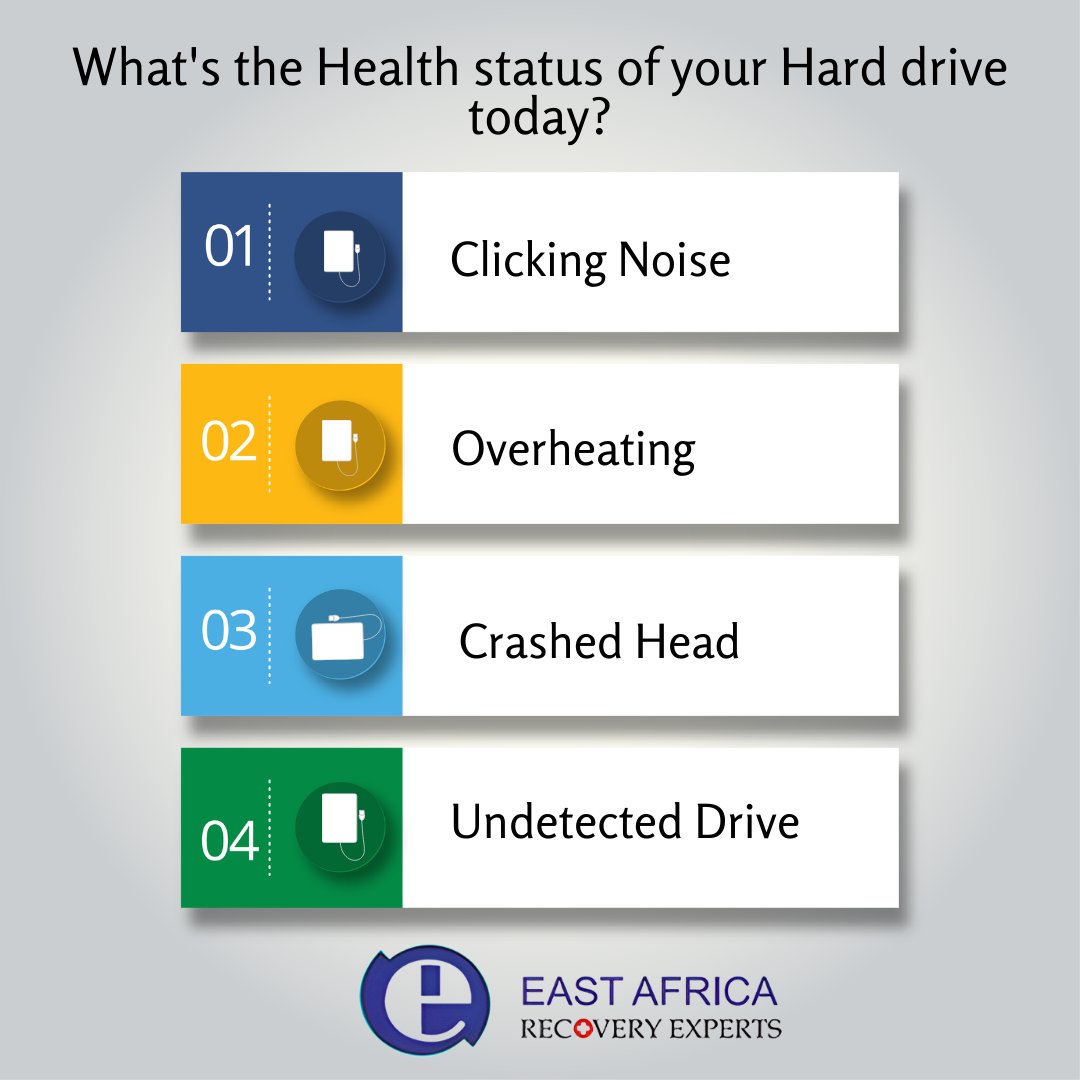 What's the Health status of your Hard drive today?

01 Clicking Noise

02 Overheating

03 Crashed Head

04 Undetected Drive

EAST AFRICA
RECOVERY EXPERTS